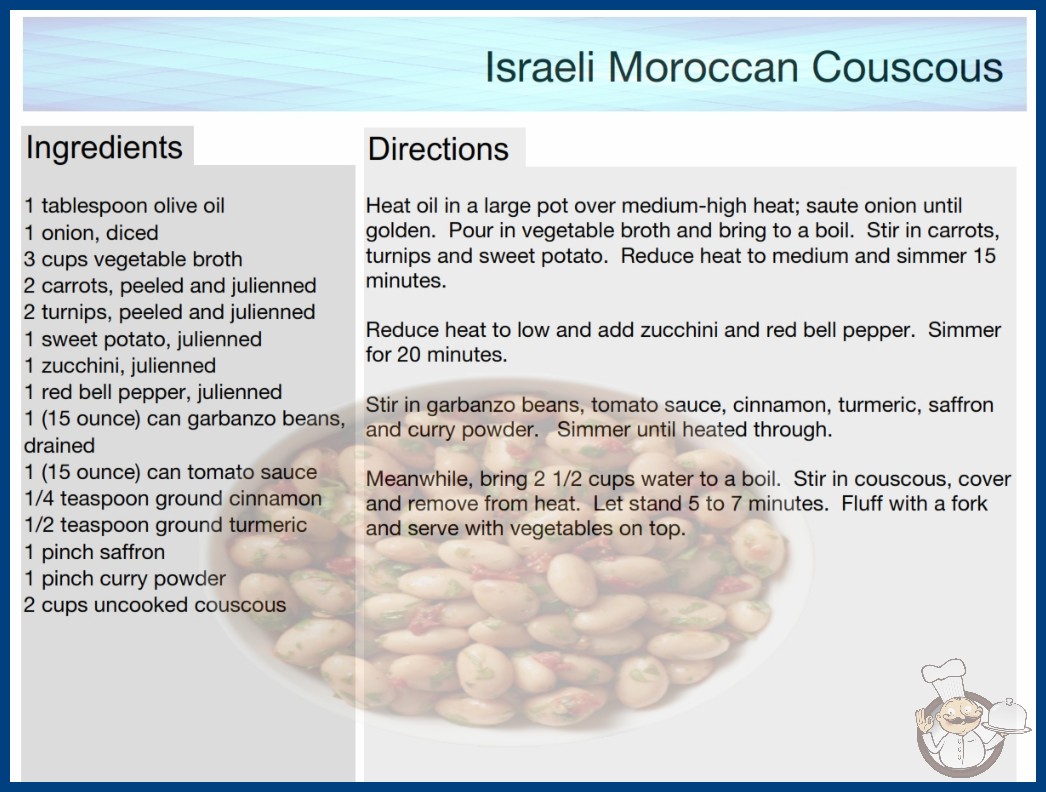 Israeli Moroccan Couscous

Ingredients

1 tablespoon olive oil
1 onion, diced
3 cups vegetable broth
2 carrots, peeled and julienned
2 turnips, peeled and julienned
1 sweet potato, julienned
1 zucchini, julienned
1 red bell pepper, julienned
1 (15 ounce) can garbanzo beans, drained
1 (15 ounce) can tomato sauce
1/4 teaspoon ground cinnamon
1/2 teaspoon ground turmeric
1 pinch saffron
1 pinch curry powder
2 cups uncooked couscous

Directions

Heat oil in a large pot over medium-high heat; saute onion until golden. Pour in vegetable broth and bring to a boil. Stir in carrots, turnips and sweet potato. Reduce heat to medium and simmer 15 minutes.

Reduce heat to low and add zucchini and red bell pepper. Simmer for 20 minutes.

Stir in garbanzo beans, tomato sauce, cinnamon, turmeric, saffron and curry powder. Simmer until heated through.

Meanwhile, bring 2 1/2 cups water to a boil. Stir in couscous, cover and remove from heat. Let stand 5 to 7 minutes. Fluff with a fork and serve with vegetables on top.